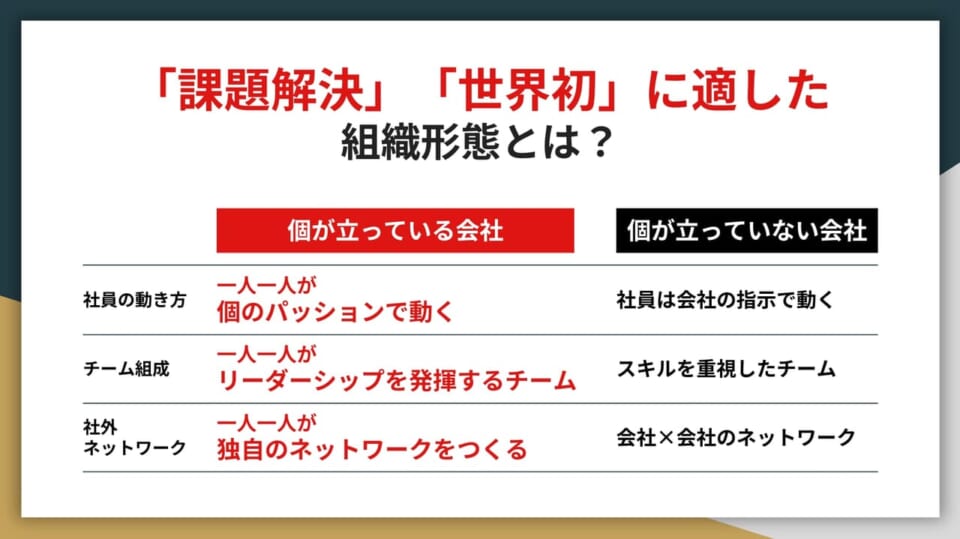 「課題解決」「世界初」に適した
組織形態とは？

| | 個が立っている会社 | 個が立っていない会社 |
|---|---|---|
| 社員の動き方 | 一人一人が 個のパッションで動く | 社員は会社の指示で動く |
| チーム組成 | 一人一人が リーダーシップを発揮するチーム | スキルを重視したチーム |
| 社外 ネットワーク | 一人一人が 独自のネットワークをつくる | 会社×会社のネットワーク |